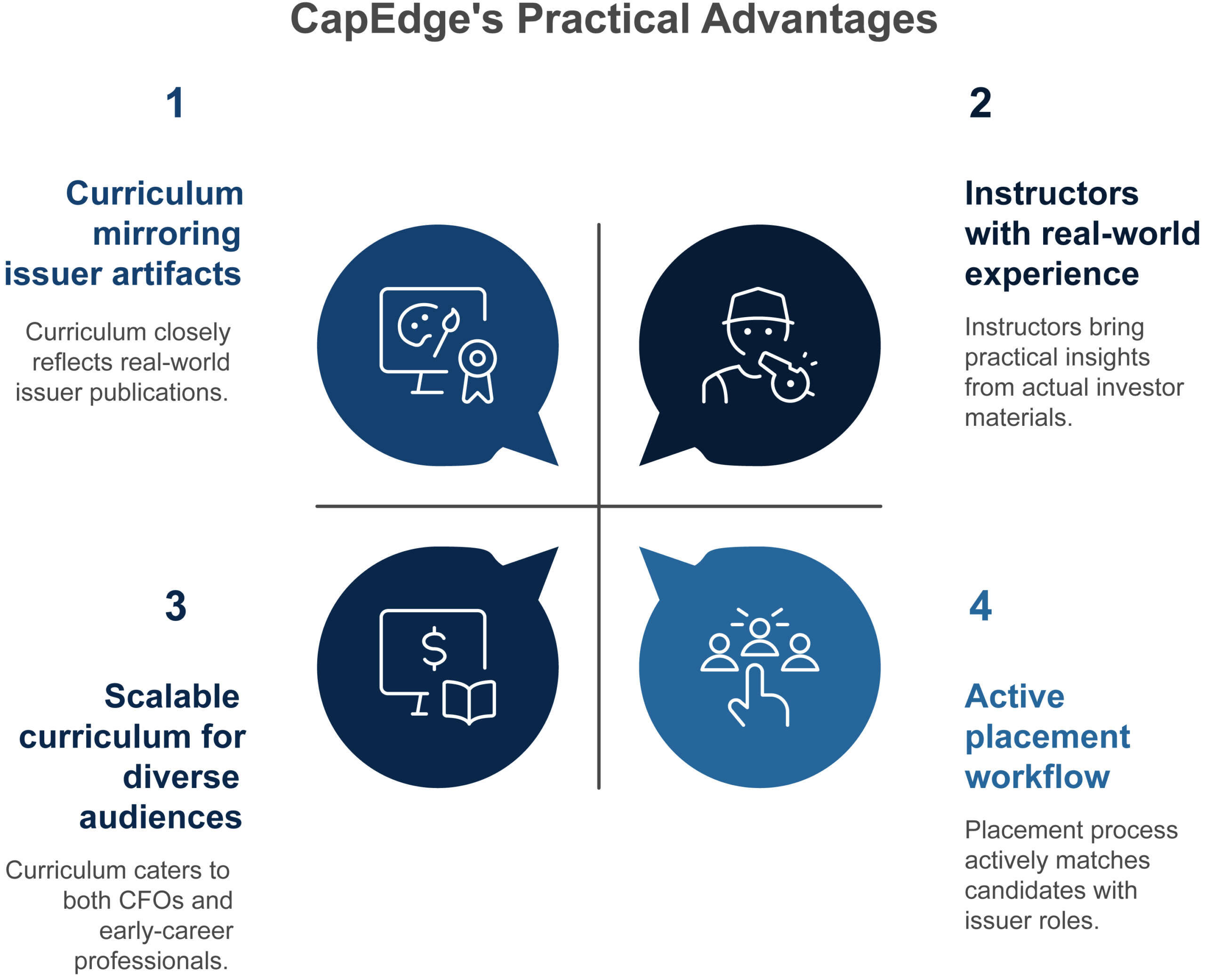 CapEdge's Practical Advantages

1

Curriculum mirroring issuer artifacts

Curriculum closely reflects real-world issuer publications.

2

Instructors with real-world experience

Instructors bring practical insights from actual investor materials.

3

Scalable curriculum for diverse audiences

Curriculum caters to both CFOs and early-career professionals.

4

Active placement workflow

Placement process actively matches candidates with issuer roles.